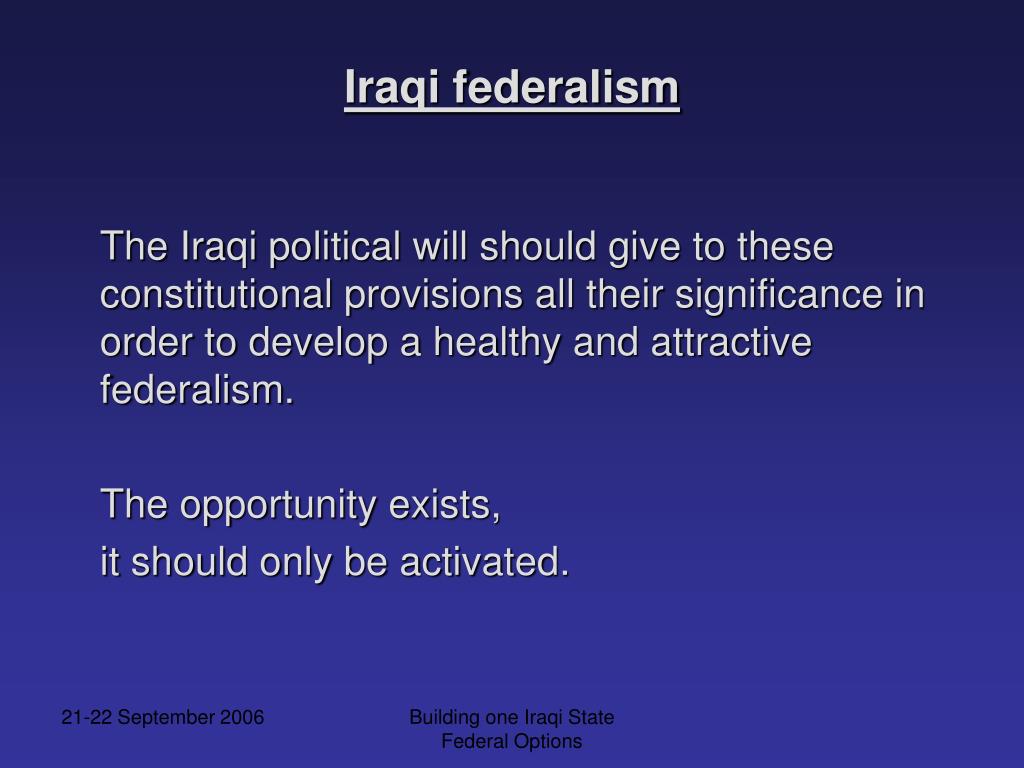 Iraqi federalism

The Iraqi political will should give to these constitutional provisions all their significance in order to develop a healthy and attractive federalism.

The opportunity exists,
it should only be activated.

21-22 September 2006

Building one Iraqi State
Federal Options